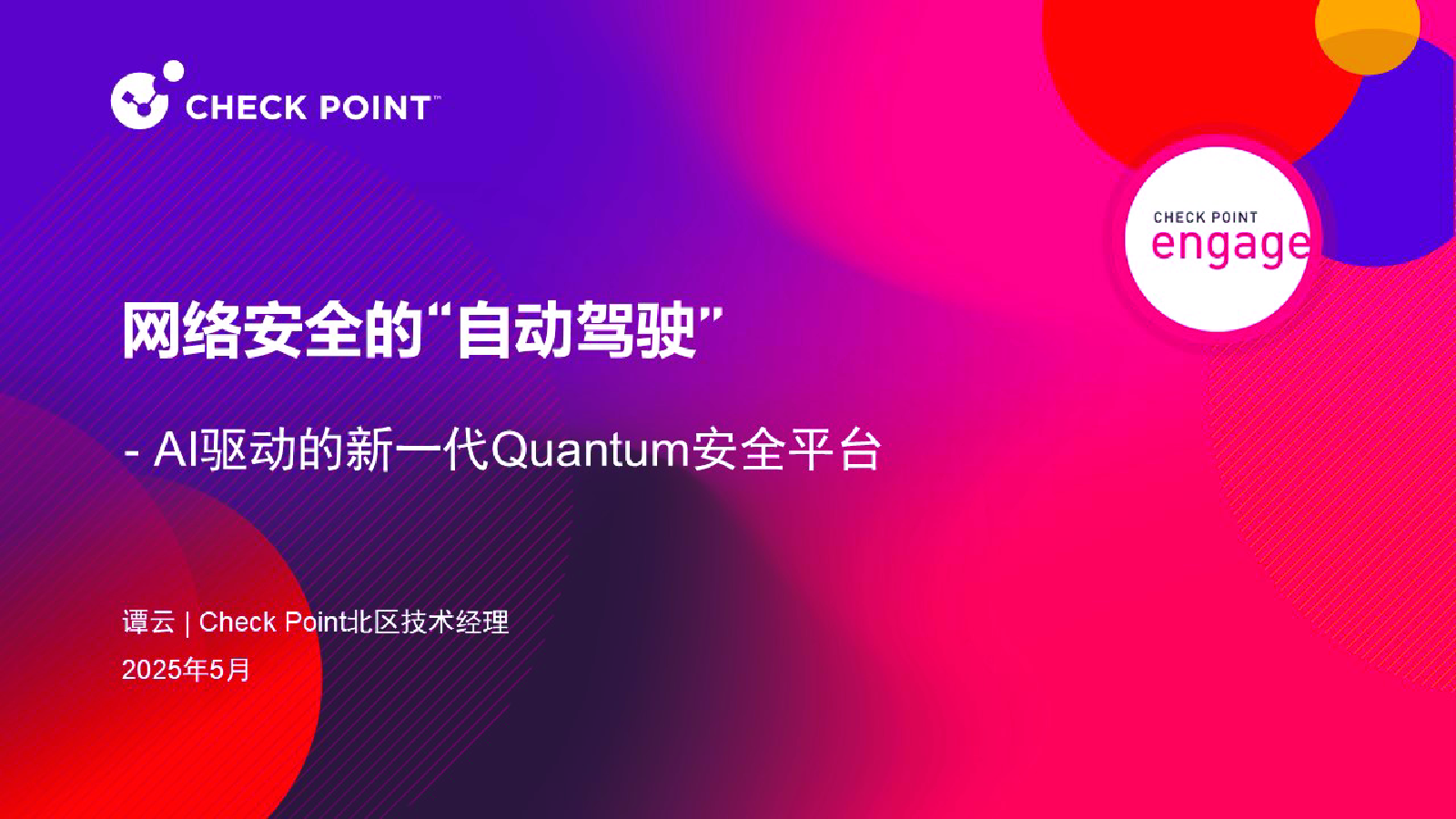 CHECK POINT™

CHECK POINT
engage

网络安全的“自动驾驶”

- AI驱动的新一代Quantum安全平台

谭云 | Check Point北区技术经理
2025年5月